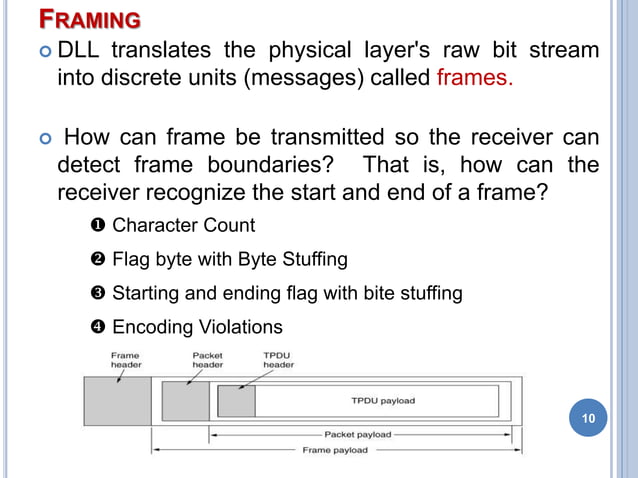 FRAMING

DLL translates the physical layer's raw bit stream into discrete units (messages) called frames.

How can frame be transmitted so the receiver can detect frame boundaries? That is, how can the receiver recognize the start and end of a frame?

❶ Character Count

❷ Flag byte with Byte Stuffing

❸ Starting and ending flag with bite stuffing

❹ Encoding Violations

Frame header

Packet header

TPDU header

TPDU payload

Packet payload

Frame payload

10